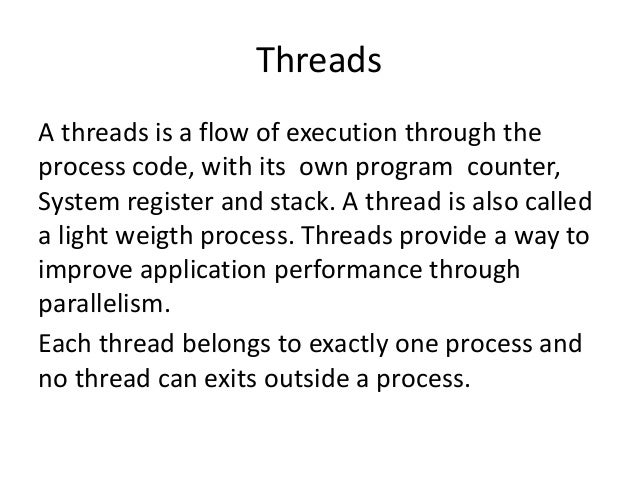 Threads

A threads is a flow of execution through the process code, with its own program counter, System register and stack. A thread is also called a light weigth process. Threads provide a way to improve application performance through parallelism.

Each thread belongs to exactly one process and no thread can exits outside a process.